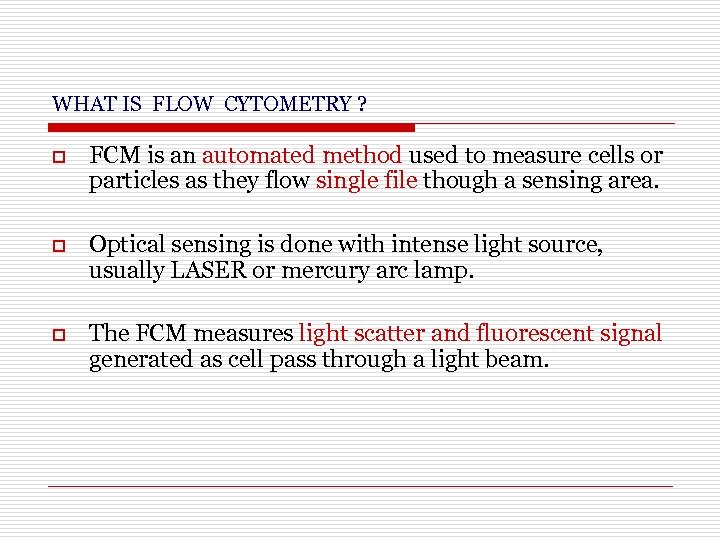 WHAT IS FLOW CYTOMETRY ?

FCM is an automated method used to measure cells or particles as they flow single file though a sensing area.

Optical sensing is done with intense light source, usually LASER or mercury arc lamp.

The FCM measures light scatter and fluorescent signal generated as cell pass through a light beam.